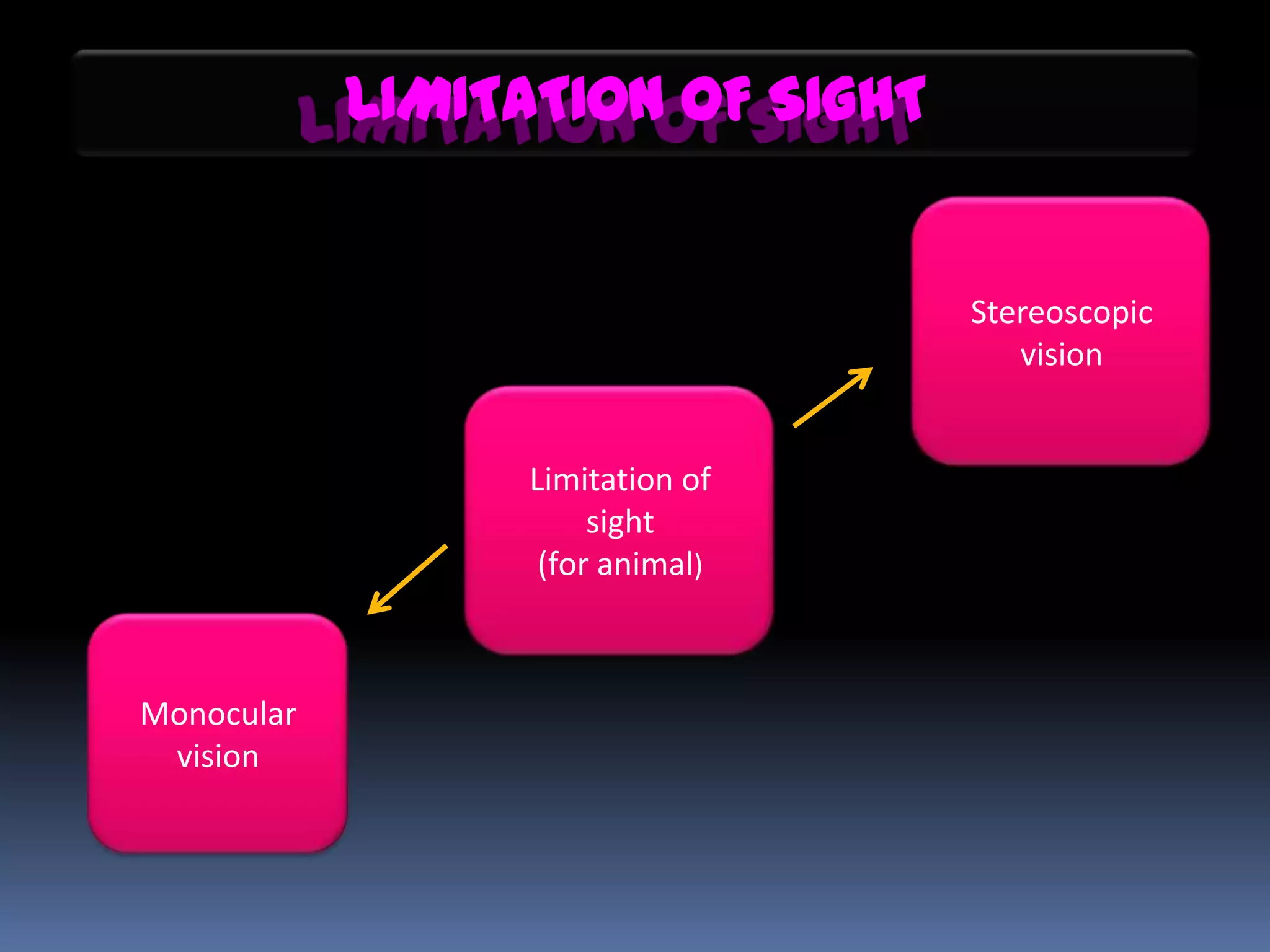 LIMITATION OF SIGHT

Stereoscopic vision

Limitation of sight
(for animal)

Monocular vision